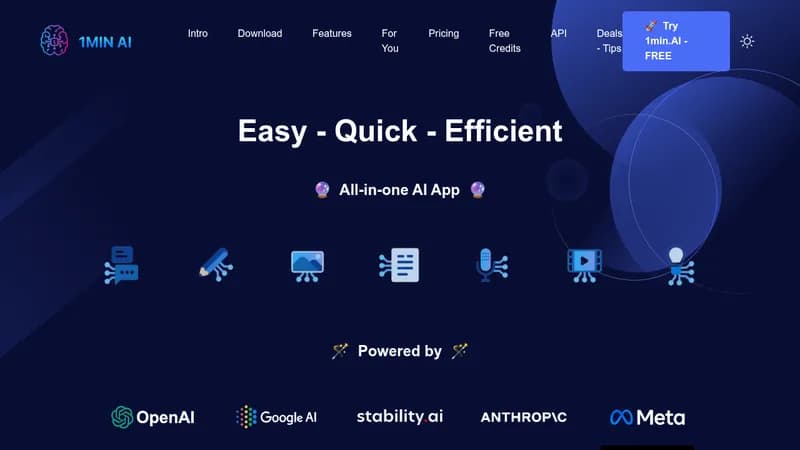 1MIN AI

Intro Download Features For You Pricing Free Credits API Deals - Tips

🚀 Try 1min.AI - FREE

Easy - Quick - Efficient

🔮 All-in-one AI App 🔮

🪄 Powered by 🪄

OpenAI Google AI stability.ai ANTHROP\C Meta